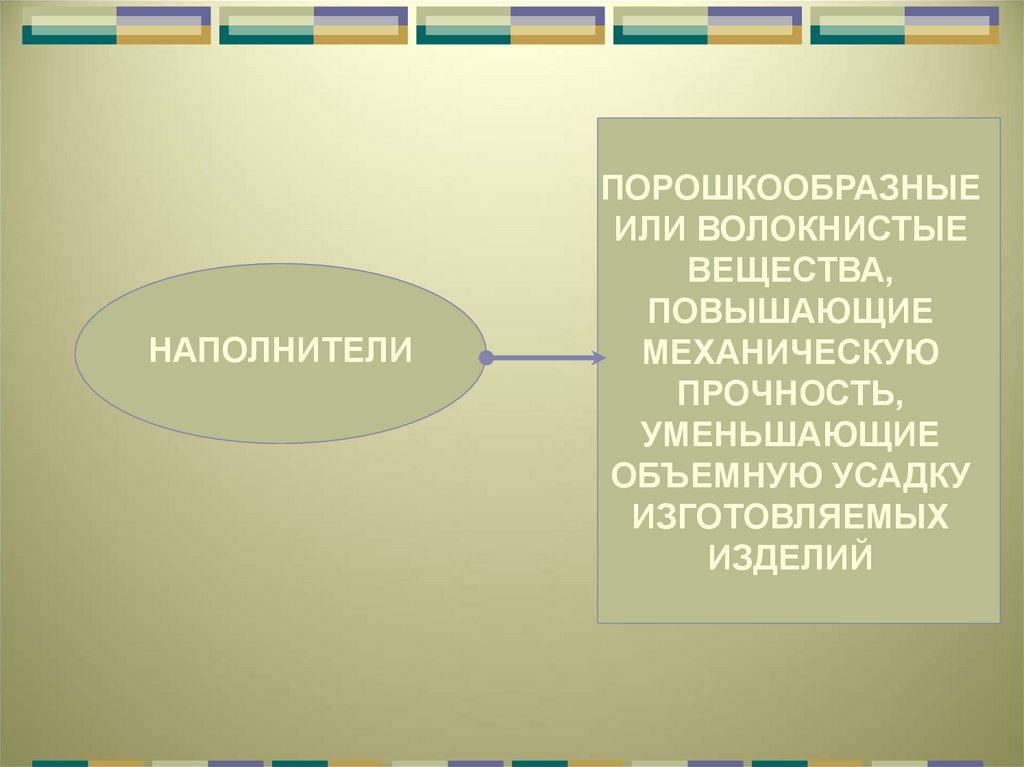 НАПОЛНИТЕЛИ

ПОРОШКООБРАЗНЫЕ ИЛИ ВОЛОКНИСТЫЕ ВЕЩЕСТВА, ПОВЫШАЮЩИЕ МЕХАНИЧЕСКУЮ ПРОЧНОСТЬ, УМЕНЬШАЮЩИЕ ОБЪЕМНУЮ УСАДКУ ИЗГОТОВЛЯЕМЫХ ИЗДЕЛИЙ